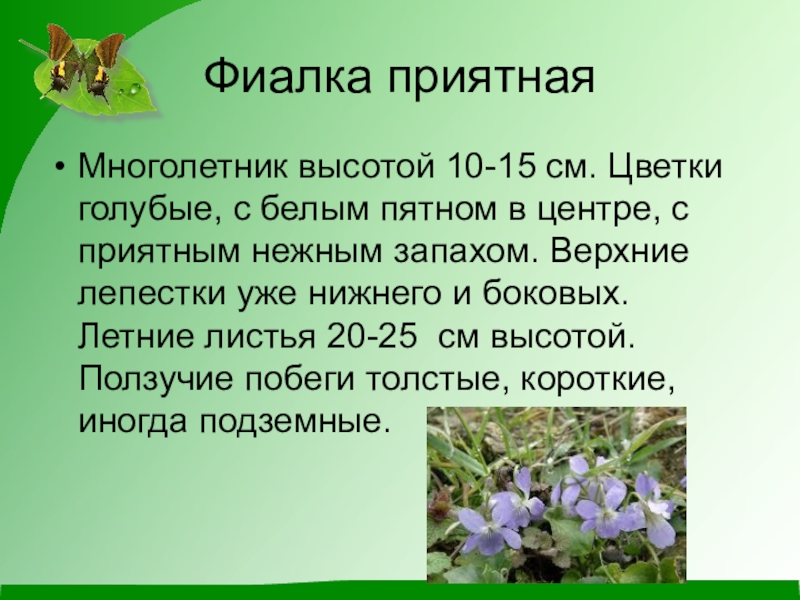 Фиалка приятная

• Многолетник высотой 10-15 см. Цветки голубые, с белым пятном в центре, с приятным нежным запахом. Верхние лепестки уже нижнего и боковых. Летние листья 20-25 см высотой. Ползучие побеги толстые, короткие, иногда подземные.